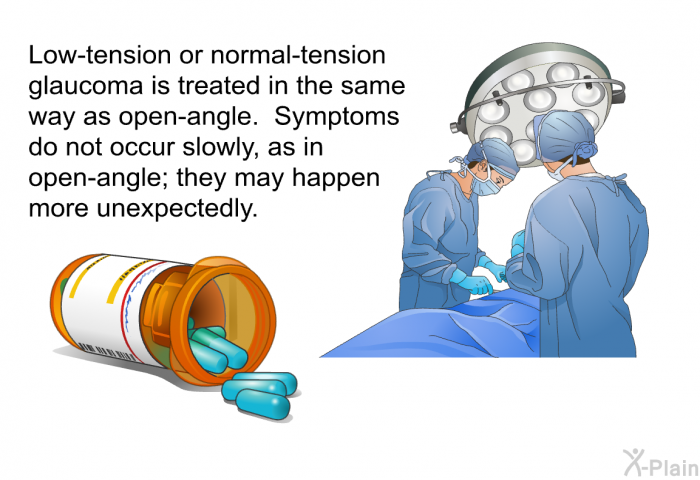 Low-tension or normal-tension glaucoma is treated in the same way as open-angle.  Symptoms do not occur slowly, as in open-angle; they may happen more unexpectedly.

X-Plain